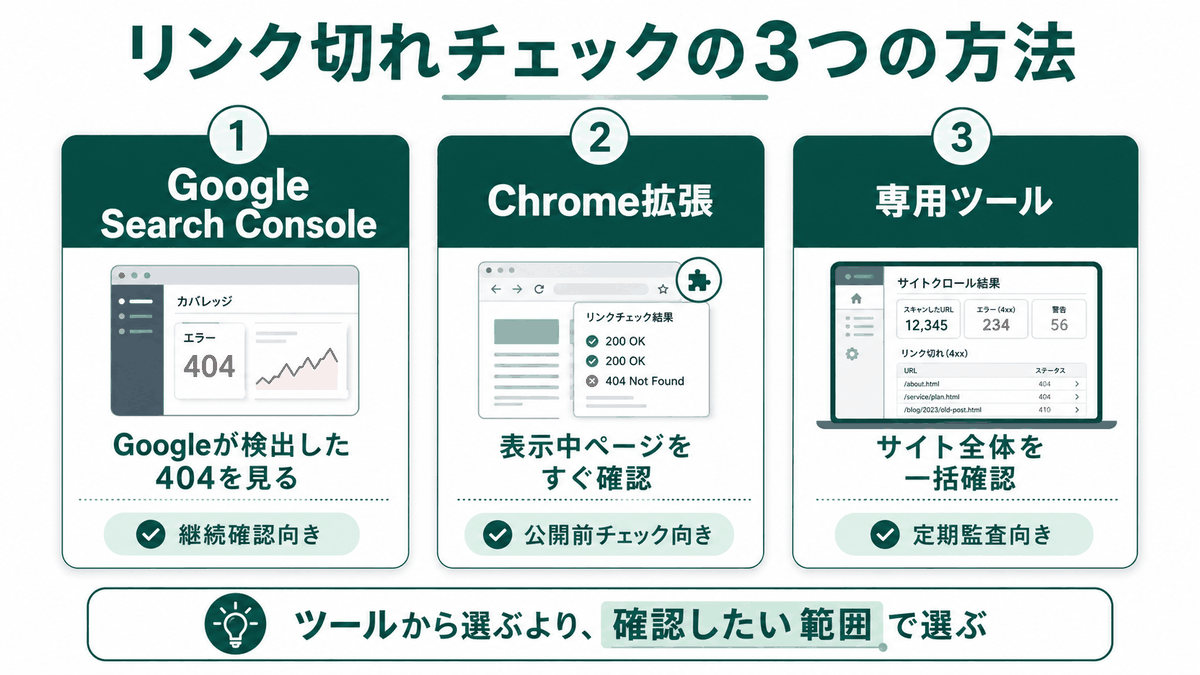 リンク切れチェックの3つの方法

1
Google Search Console

カバレッジ
エラー
404

Googleが検出した404を見る

継続確認向き

2
Chrome拡張

リンクチェック結果
200 OK
200 OK
404 Not Found

表示中ページをすぐ確認

公開前チェック向き

3
専用ツール

サイトクロール結果
スキャンしたURL
12,345
エラー (4xx)
234
警告
56

リンク切れ (4xx)

| URL | ステータス |
|---|---|
| /about.html | 404 |
| /service/plan.html | 404 |
| /blog/2023/old-post.html | 410 |

サイト全体を一括確認

定期監査向き

ツールから選ぶより、確認したい範囲で選ぶ